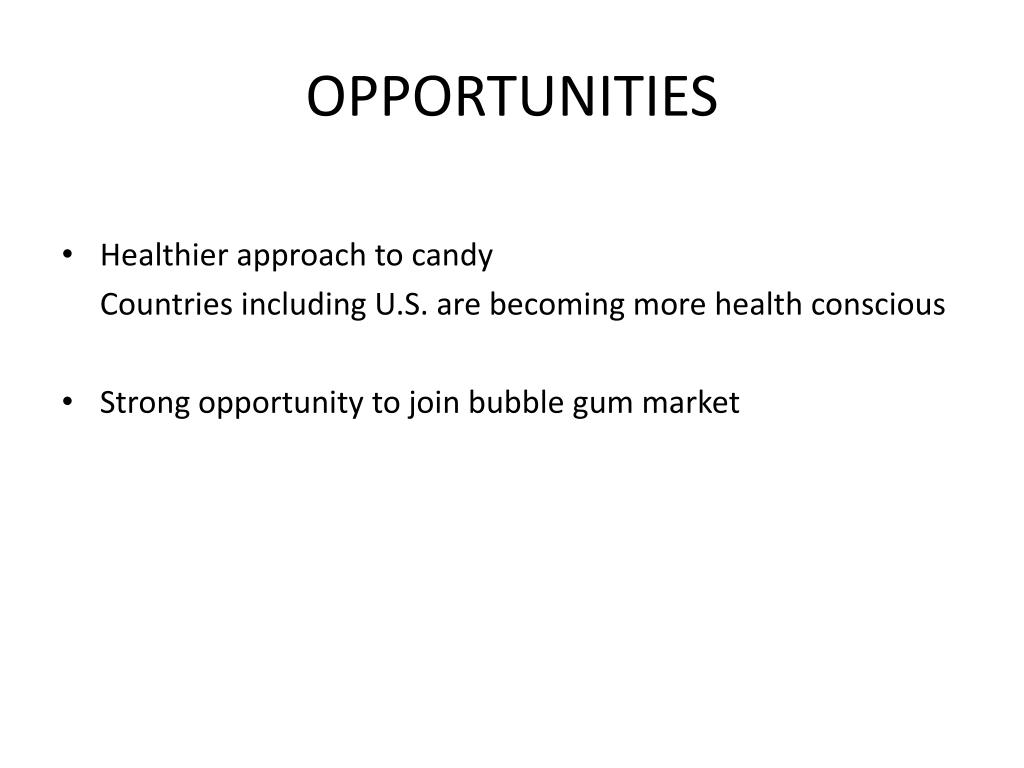 OPPORTUNITIES

• Healthier approach to candy
Countries including U.S. are becoming more health conscious

• Strong opportunity to join bubble gum market